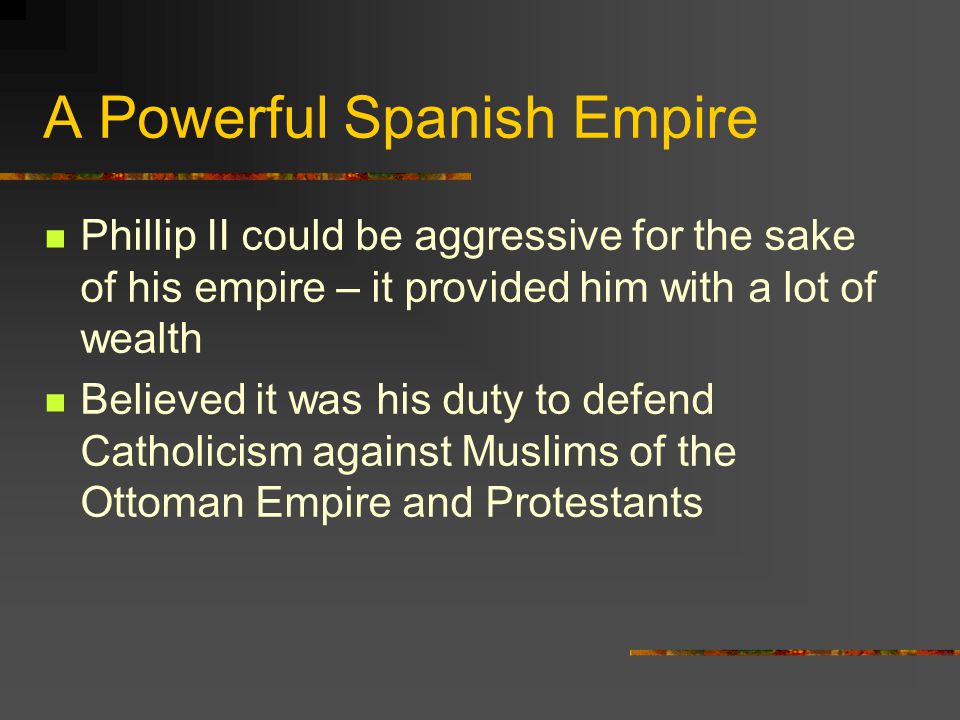 A Powerful Spanish Empire

- Phillip II could be aggressive for the sake of his empire – it provided him with a lot of wealth
- Believed it was his duty to defend Catholicism against Muslims of the Ottoman Empire and Protestants